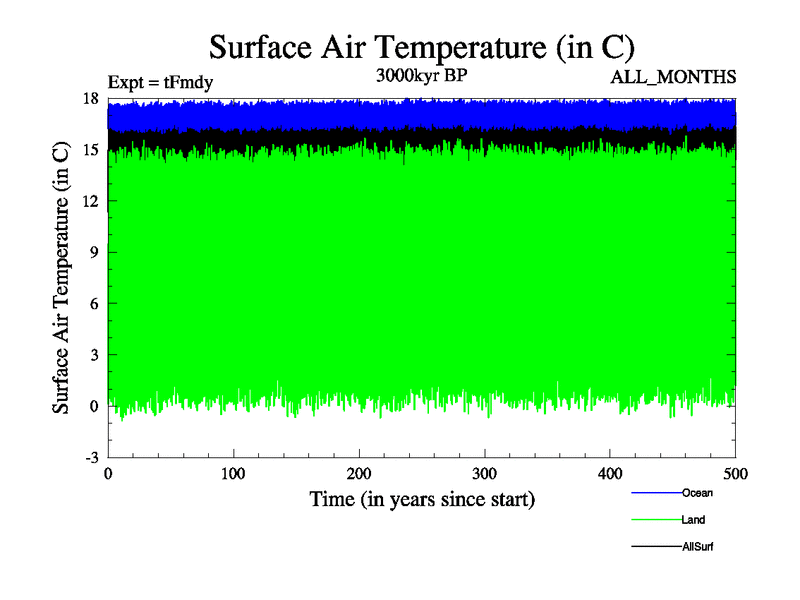 Surface Air Temperature (in C)

Expt = tFmdy

3000kyr BP

ALL_MONTHS

Surface Air Temperature (in C)

18

15

12

9

6

3

0

-3

0

100

200

300

400

500

Time (in years since start)

Ocean

Land

AllSurf